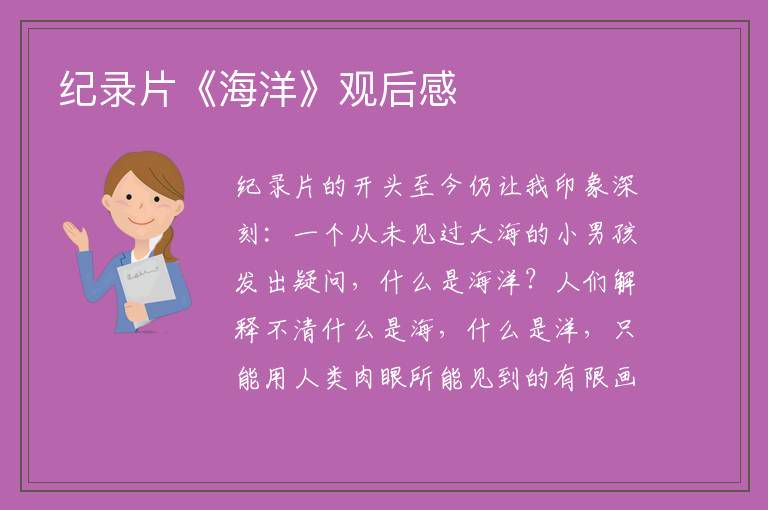 纪录片《海洋》观后感

纪录片的开头至今仍让我印象深刻：一个从未见过大海的小男孩发出疑问，什么是海洋？人们解释不清什么是海，什么是洋，只能用人类肉眼所能见到的有限画